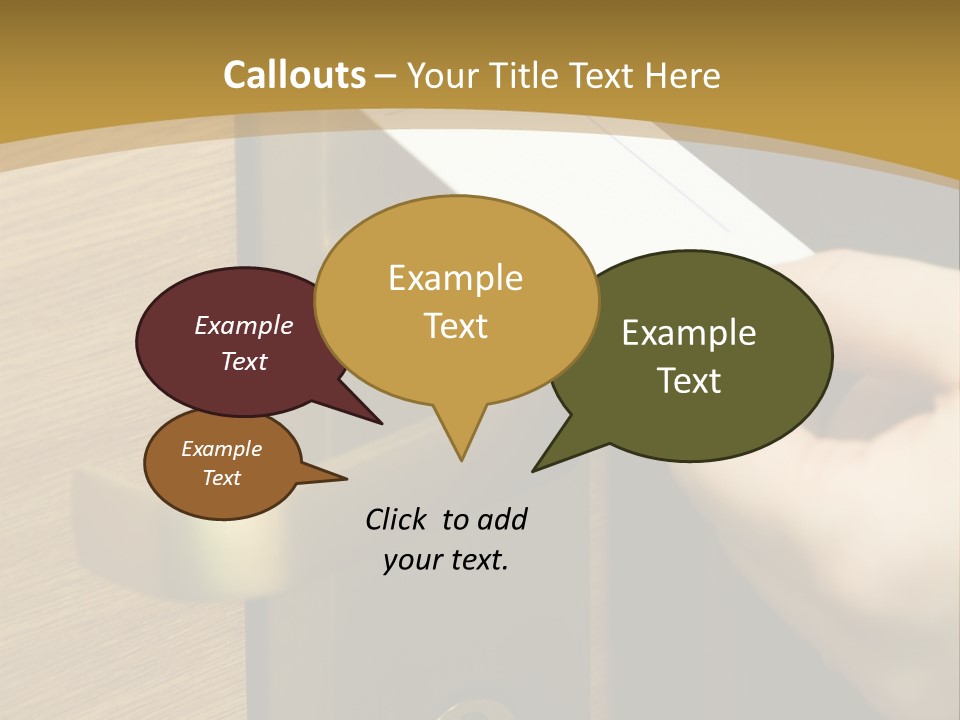 Callouts – Your Title Text Here

Example Text

Example Text

Example Text

Example Text

Click to add your text.